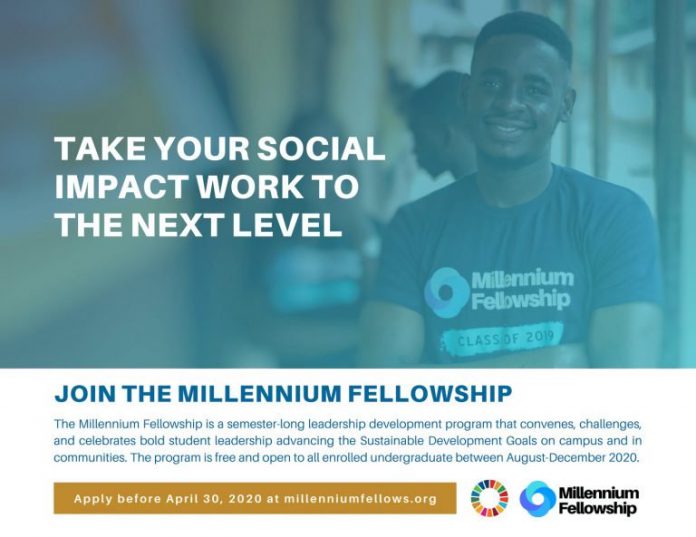 TAKE YOUR SOCIAL IMPACT WORK TO THE NEXT LEVEL

Millennium Fellowship

CLASS OF 2019

JOIN THE MILLENNIUM FELLOWSHIP

The Millennium Fellowship is a semester-long leadership development program that convenes, challenges, and celebrates bold student leadership advancing the Sustainable Development Goals on campus and in communities. The program is free and open to all enrolled undergraduate between August-December 2020.

Apply before April 30, 2020 at millenniumfellows.org

Millennium Fellowship